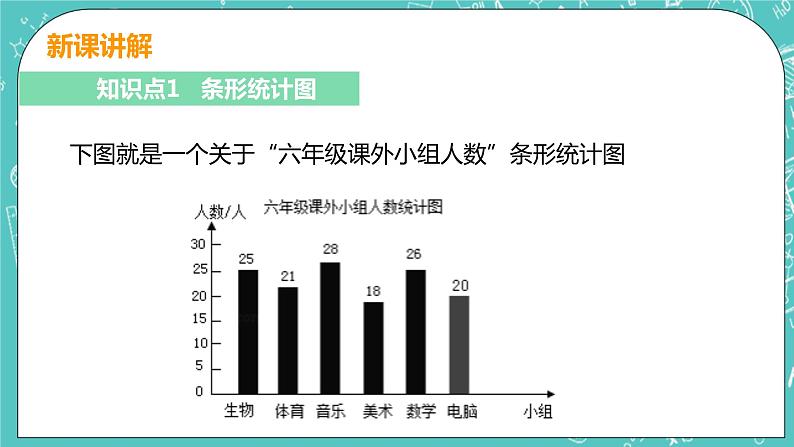 新课讲解

知识点1 条形统计图

下图就是一个关于“六年级课外小组人数”条形统计图

六年级课外小组人数统计图

人数/人

30
25
20
15
10
5
0

25 21 28 18 26 20

生物 体育 音乐 美术 数学 电脑 小组